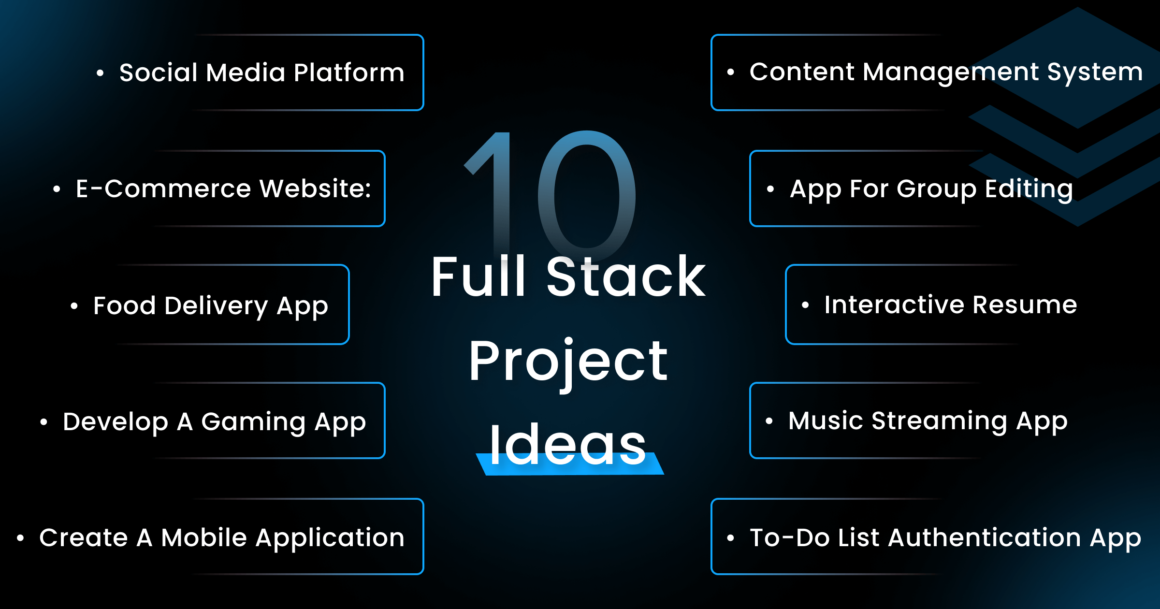 10 Full Stack Project Ideas

• Social Media Platform

• E-Commerce Website:

• Food Delivery App

• Develop A Gaming App

• Create A Mobile Application

• Content Management System

• App For Group Editing

• Interactive Resume

• Music Streaming App

• To-Do List Authentication App